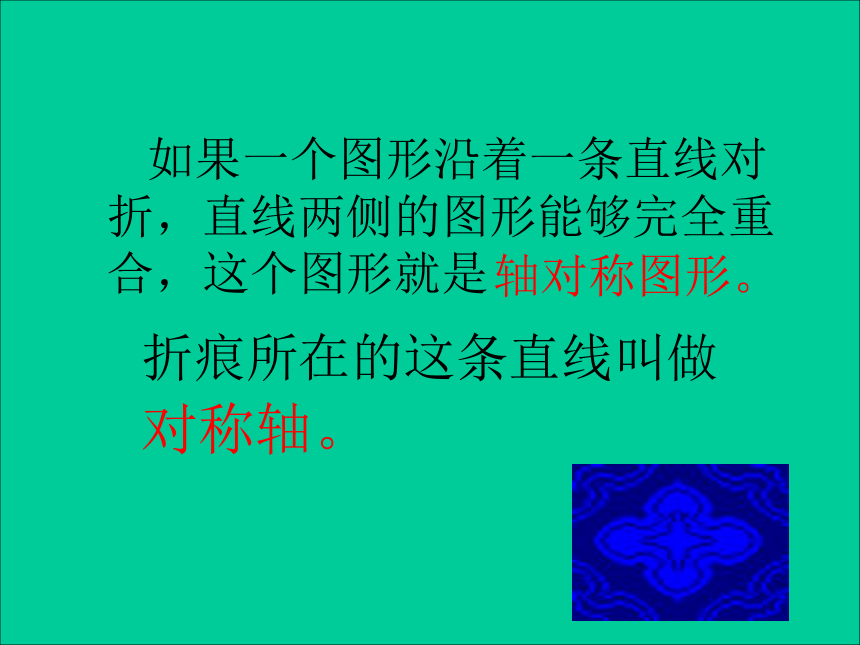 如果一个图形沿着一条直线对折，直线两侧的图形能够完全重合，这个图形就是轴对称图形。

折痕所在的这条直线叫做对称轴。